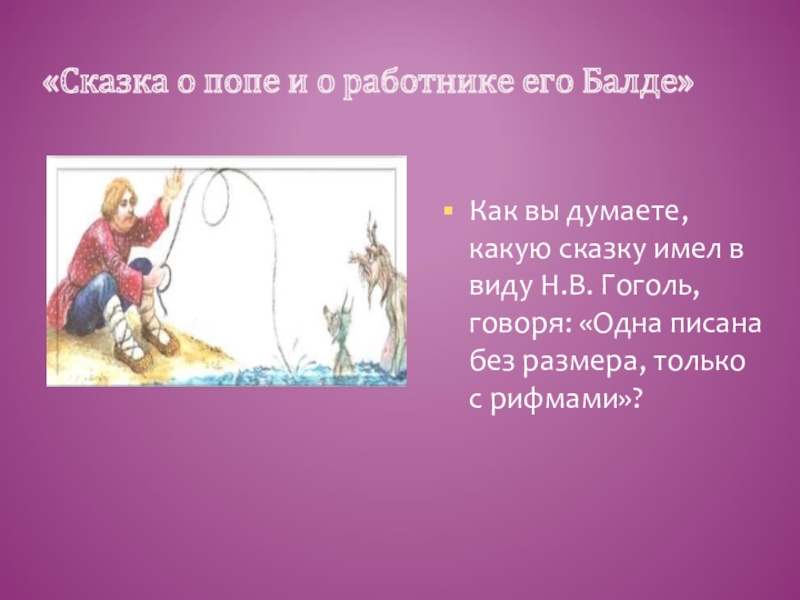 «Сказка о попе и о работнике его Балде»

Как вы думаете, какую сказку имел в виду Н.В. Гоголь, говоря: «Одна писана без размера, только с рифмами»?